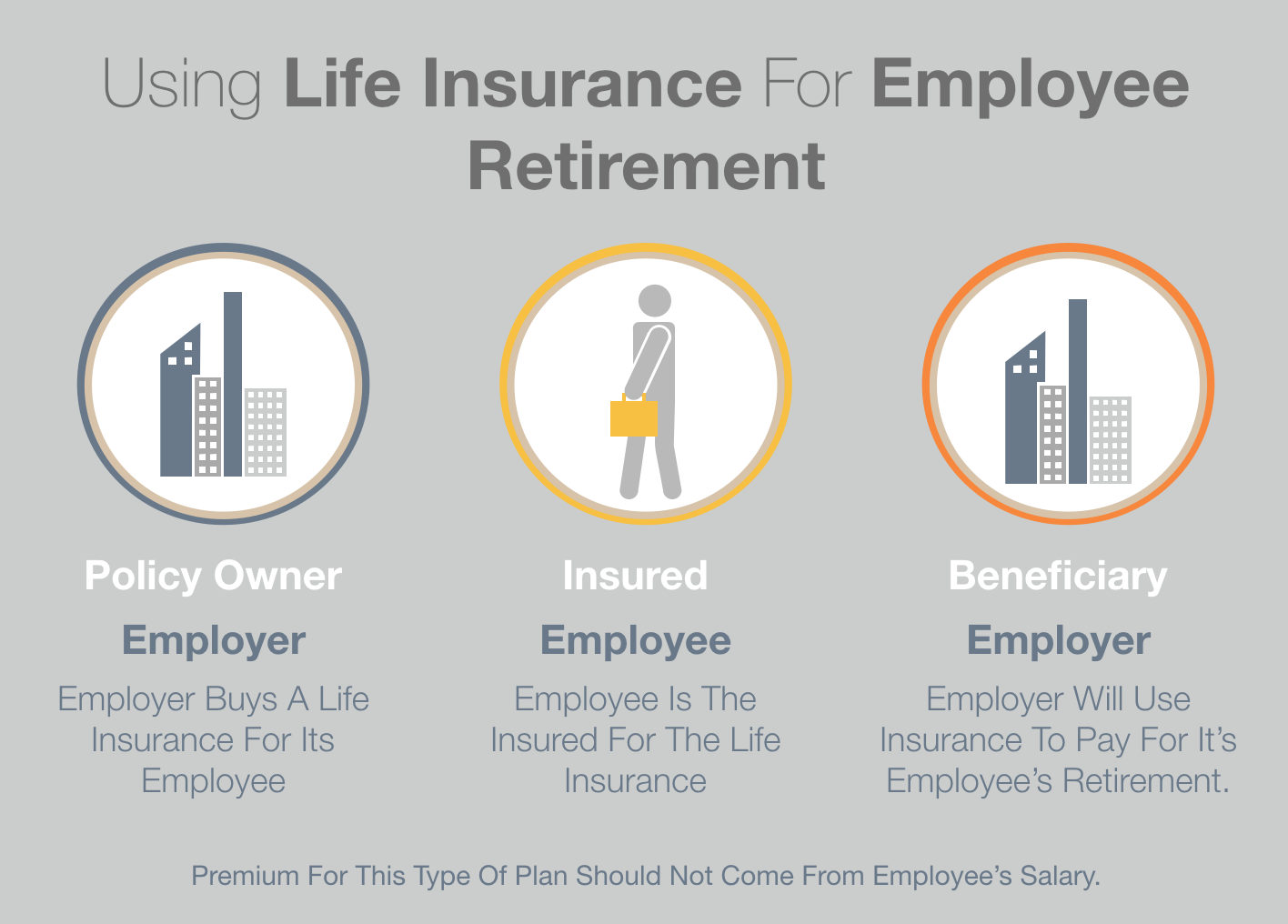 Using Life Insurance For Employee Retirement

Policy Owner

Employer

Employer Buys A Life Insurance For Its Employee

Insured

Employee

Employee Is The Insured For The Life Insurance

Beneficiary

Employer

Employer Will Use Insurance To Pay For It's Employee's Retirement.

Premium For This Type Of Plan Should Not Come From Employee's Salary.